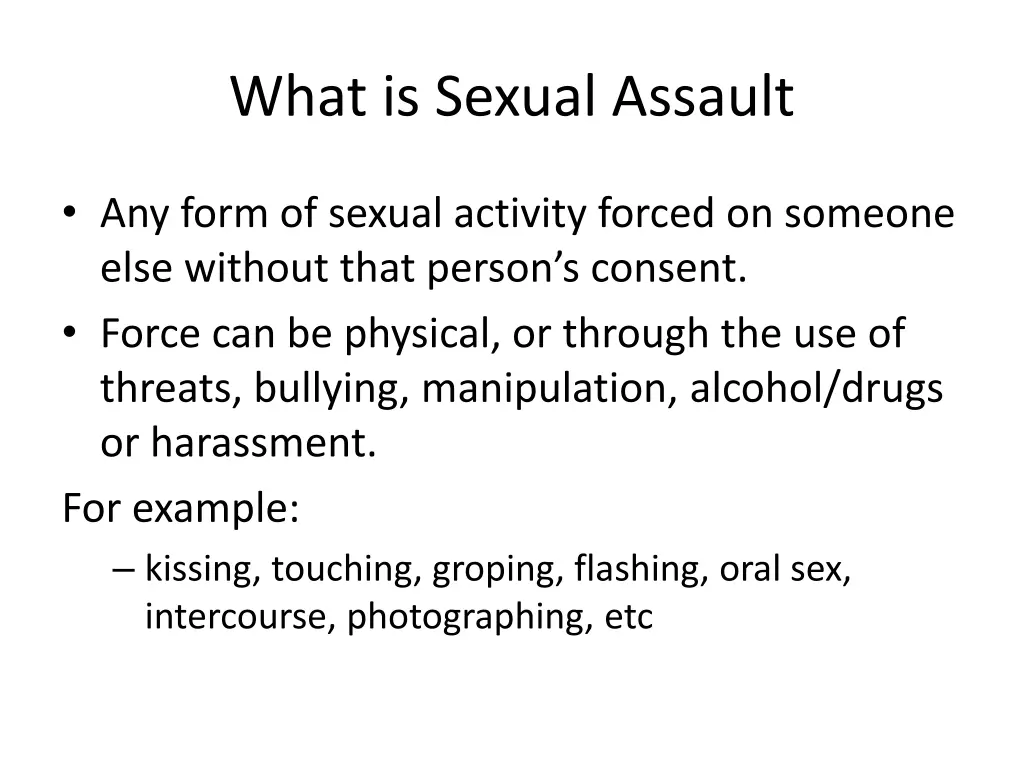 What is Sexual Assault

• Any form of sexual activity forced on someone else without that person's consent.
• Force can be physical, or through the use of threats, bullying, manipulation, alcohol/drugs or harassment.

For example:
– kissing, touching, groping, flashing, oral sex, intercourse, photographing, etc